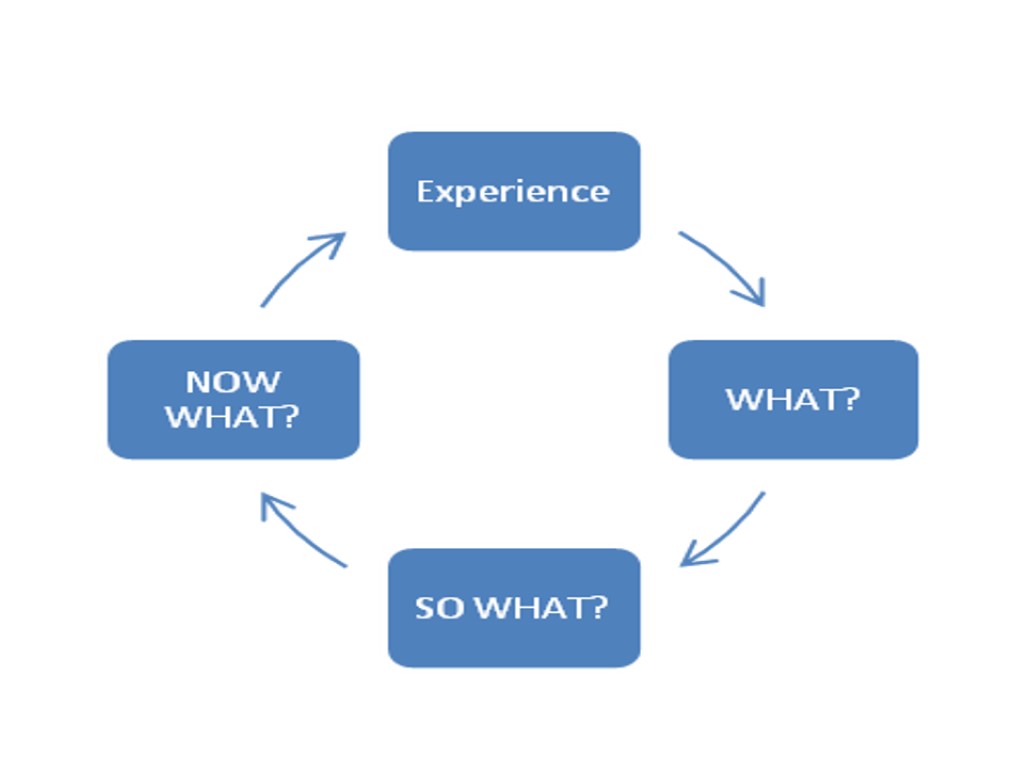 Experience

WHAT?

SO WHAT?

NOW WHAT?